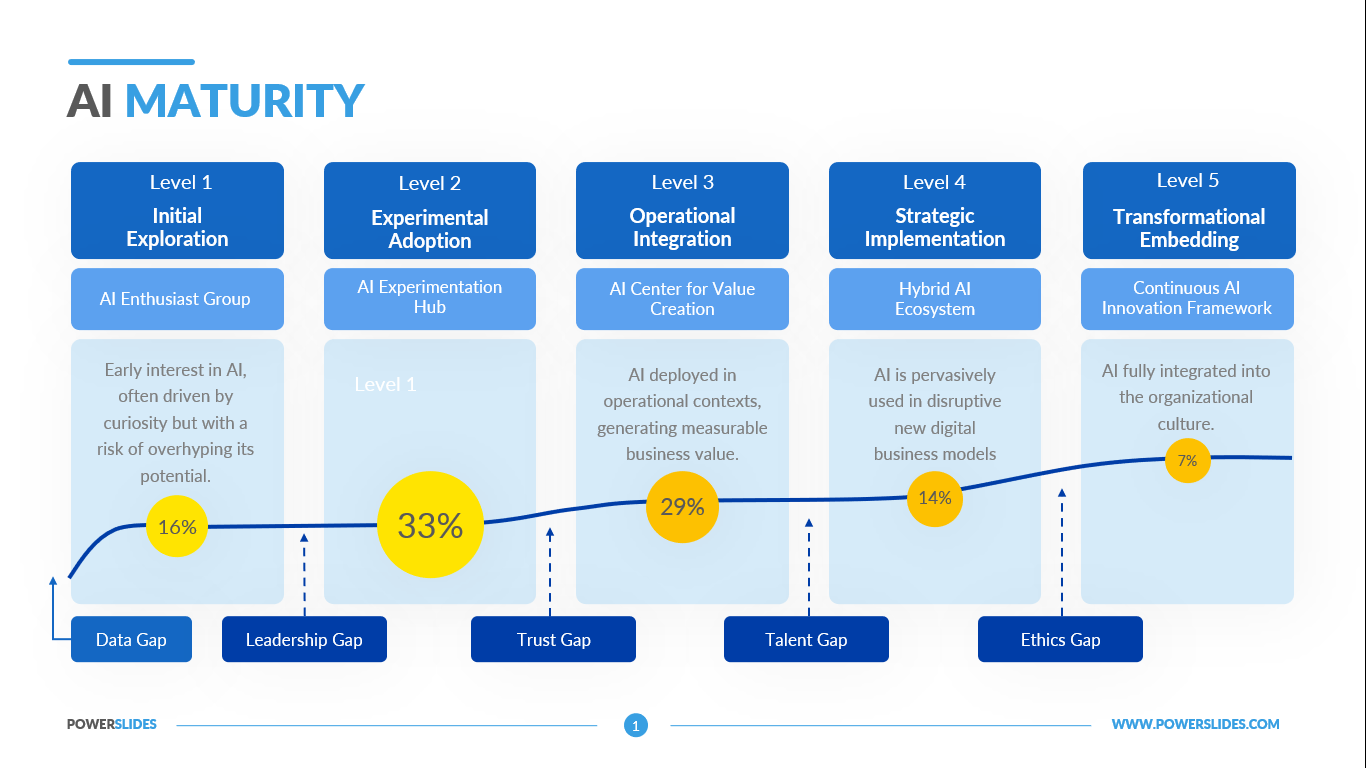 AI MATURITY

Level 1
Initial Exploration

AI Enthusiast Group

Early interest in AI, often driven by curiosity but with a risk of overhyping its potential.

16%

Level 2
Experimental Adoption

AI Experimentation Hub

Level 1

33%

Level 3
Operational Integration

AI Center for Value Creation

AI deployed in operational contexts, generating measurable business value.

29%

Level 4
Strategic Implementation

Hybrid AI Ecosystem

AI is pervasively used in disruptive new digital business models

14%

Level 5
Transformational Embedding

Continuous AI Innovation Framework

AI fully integrated into the organizational culture.

7%

Data Gap

Leadership Gap

Trust Gap

Talent Gap

Ethics Gap

POWERSLIDES

1

WWW.POWERSLIDES.COM